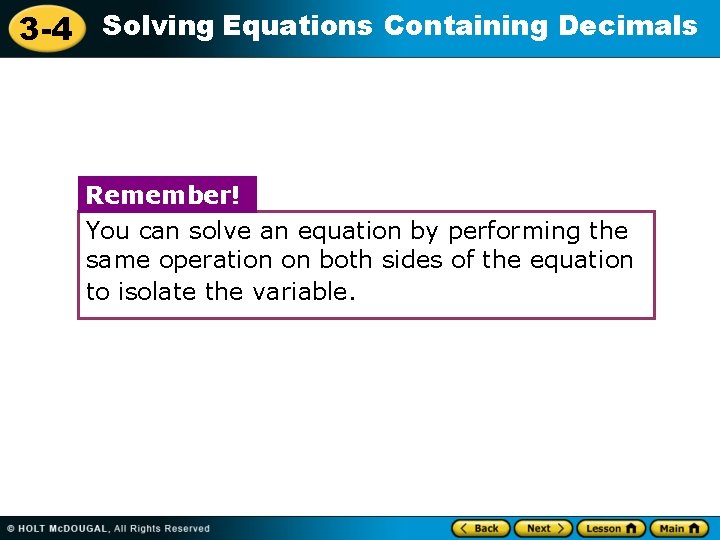 3-4 Solving Equations Containing Decimals

Remember!

You can solve an equation by performing the same operation on both sides of the equation to isolate the variable.

© HOLT McDOUGAL, All Rights Reserved

Back Next Lesson Main